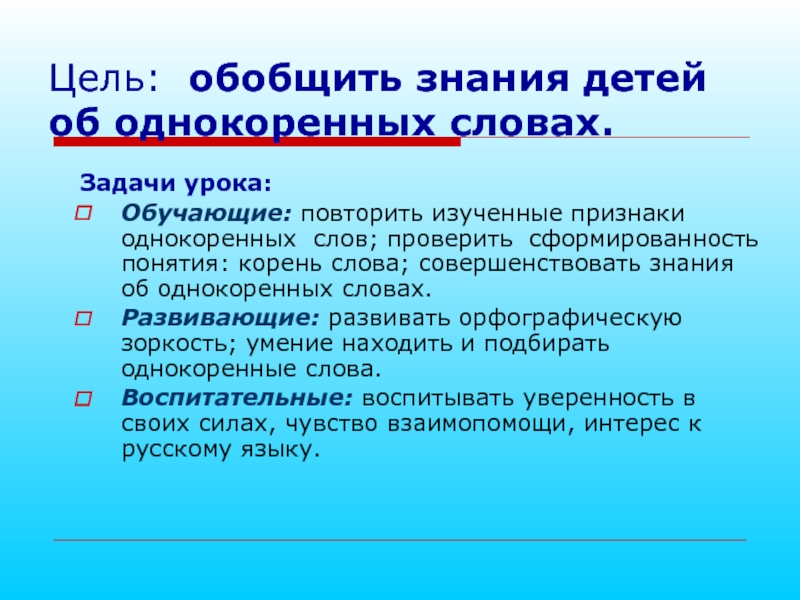 Цель: обобщить знания детей об однокоренных словах.

Задачи урока:

Обучающие: повторить изученные признаки однокоренных слов; проверить сформированность понятия: корень слова; совершенствовать знания об однокоренных словах.

Развивающие: развивать орфографическую зоркость; умение находить и подбирать однокоренные слова.

Воспитательные: воспитывать уверенность в своих силах, чувство взаимопомощи, интерес к русскому языку.